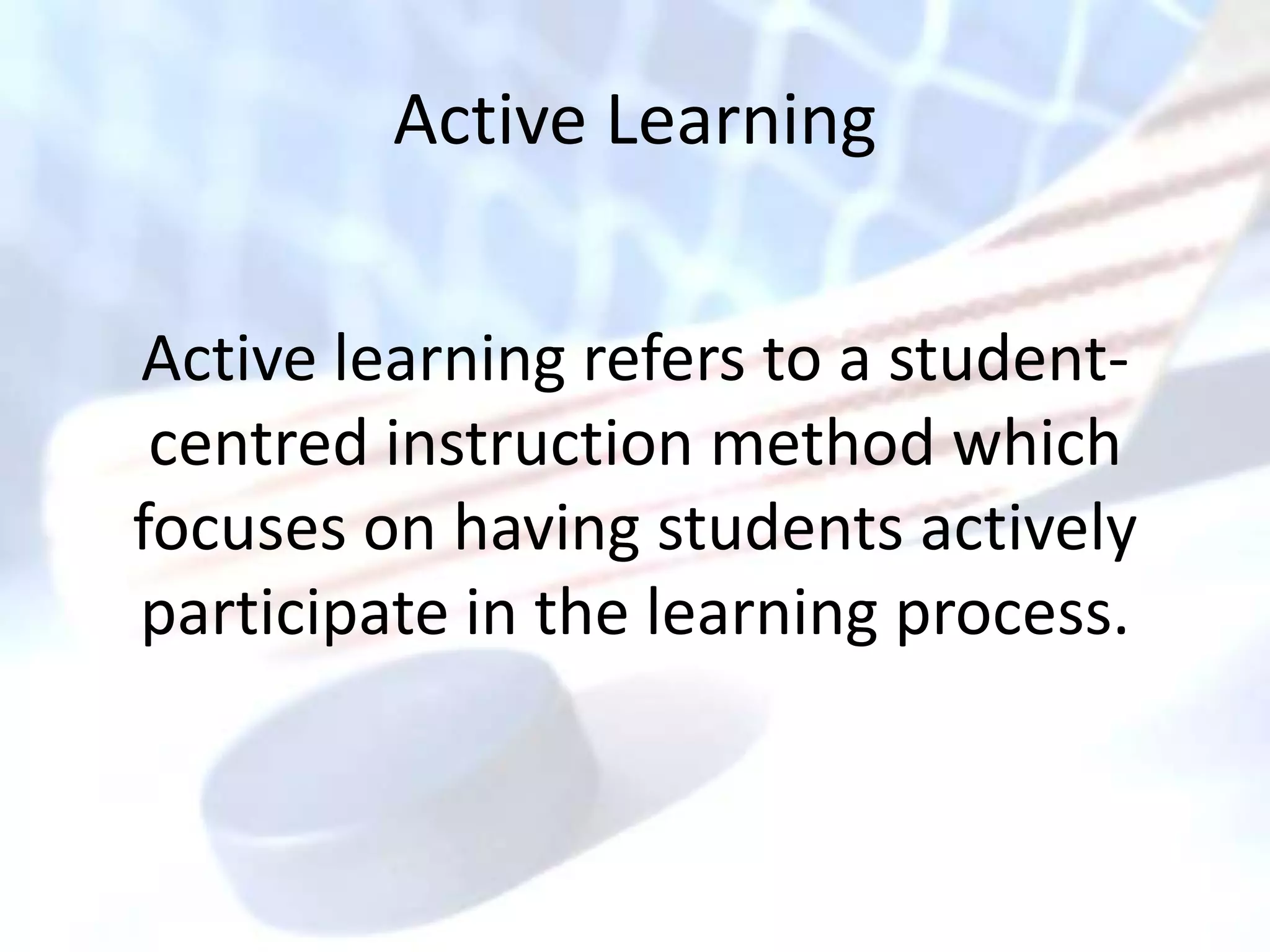 Active Learning

Active learning refers to a student-centred instruction method which focuses on having students actively participate in the learning process.